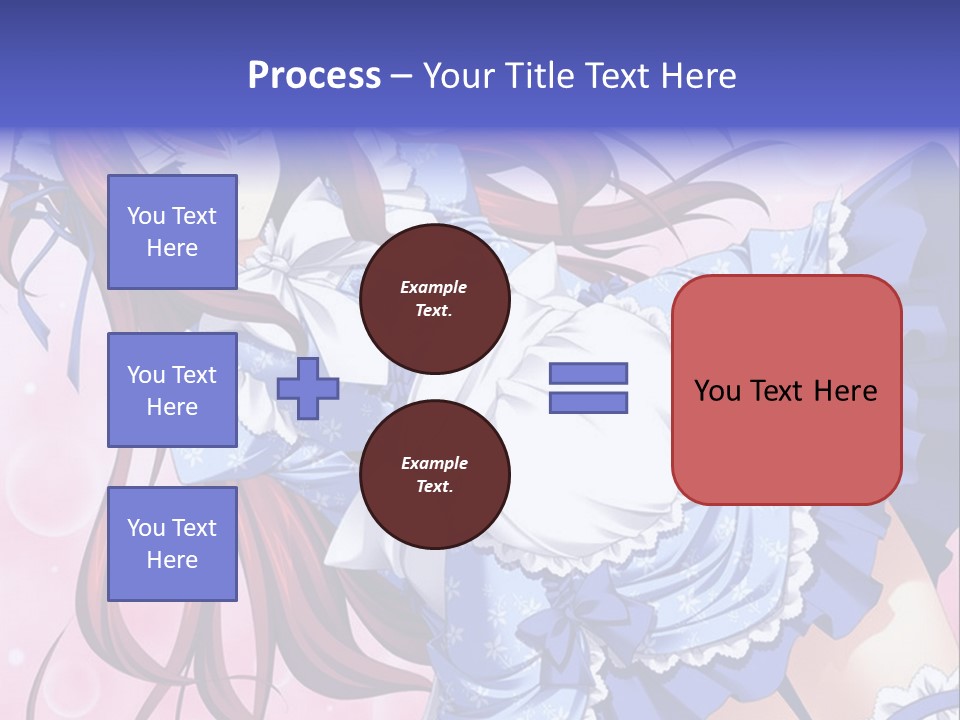 Process – Your Title Text Here

You Text Here

You Text Here

You Text Here

Example Text.

Example Text.

You Text Here